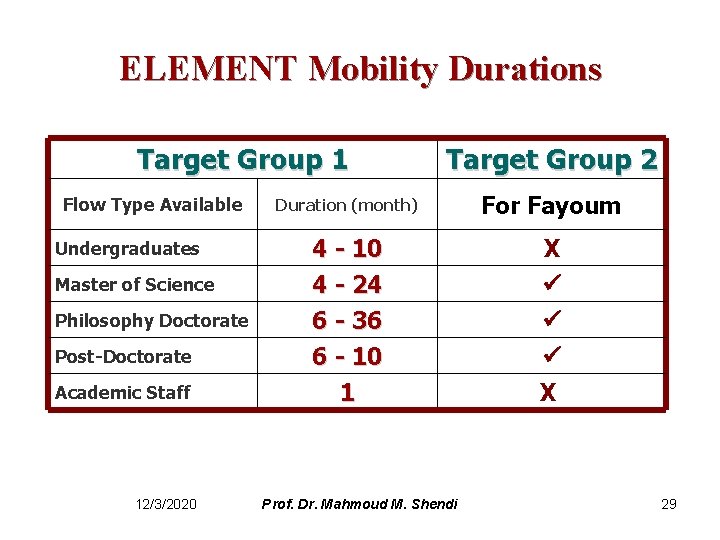 ELEMENT Mobility Durations

| Target Group 1 | | Target Group 2 |
|---|---|---|
| Flow Type Available | Duration (month) | For Fayoum |
| Undergraduates | 4 - 10 | X |
| Master of Science | 4 - 24 | ✓ |
| Philosophy Doctorate | 6 - 36 | ✓ |
| Post-Doctorate | 6 - 10 | ✓ |
| Academic Staff | 1 | X |

12/3/2020 Prof. Dr. Mahmoud M. Shendi 29